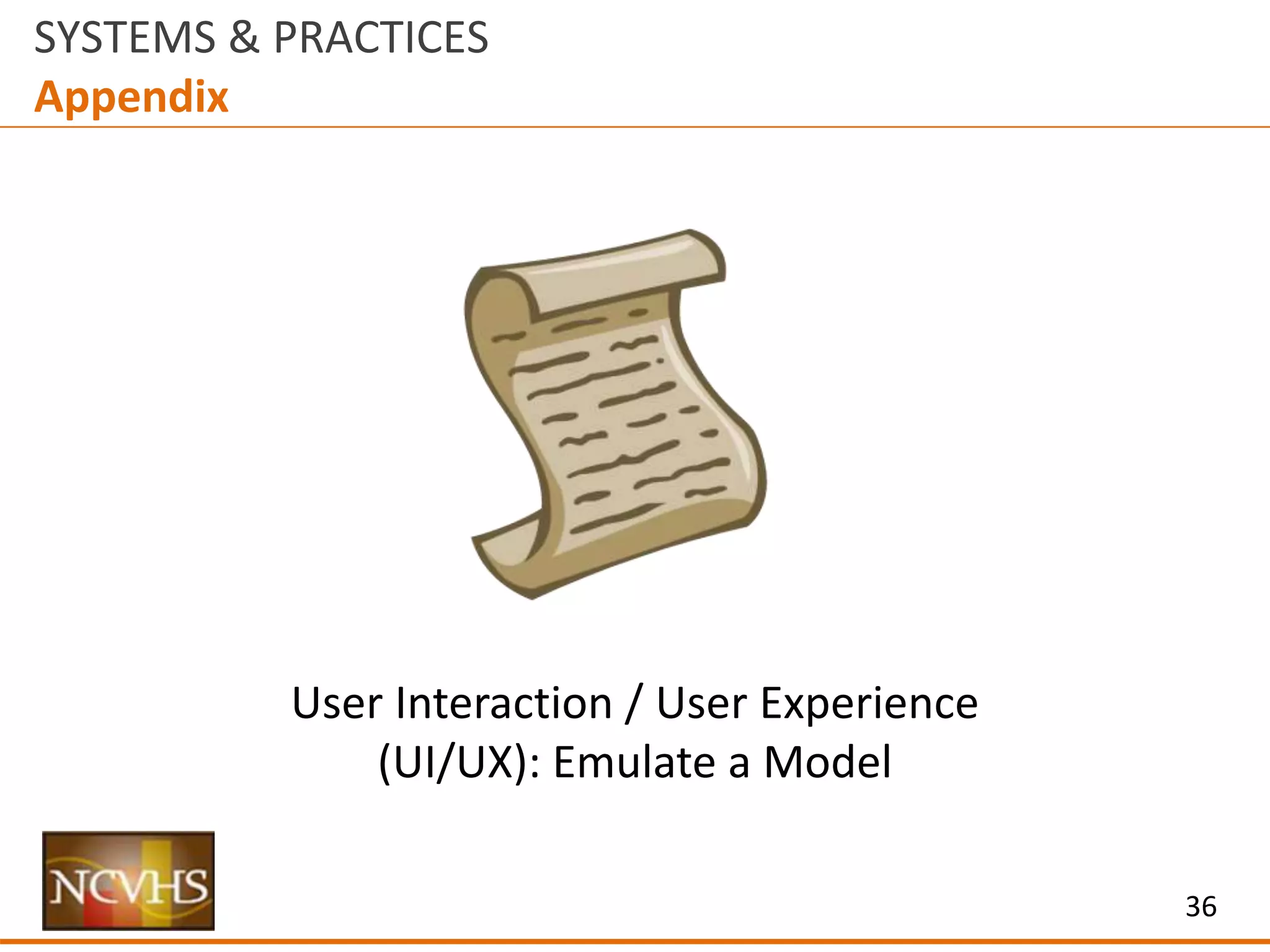 SYSTEMS & PRACTICES
Appendix

User Interaction / User Experience (UI/UX): Emulate a Model

NCVHS

36